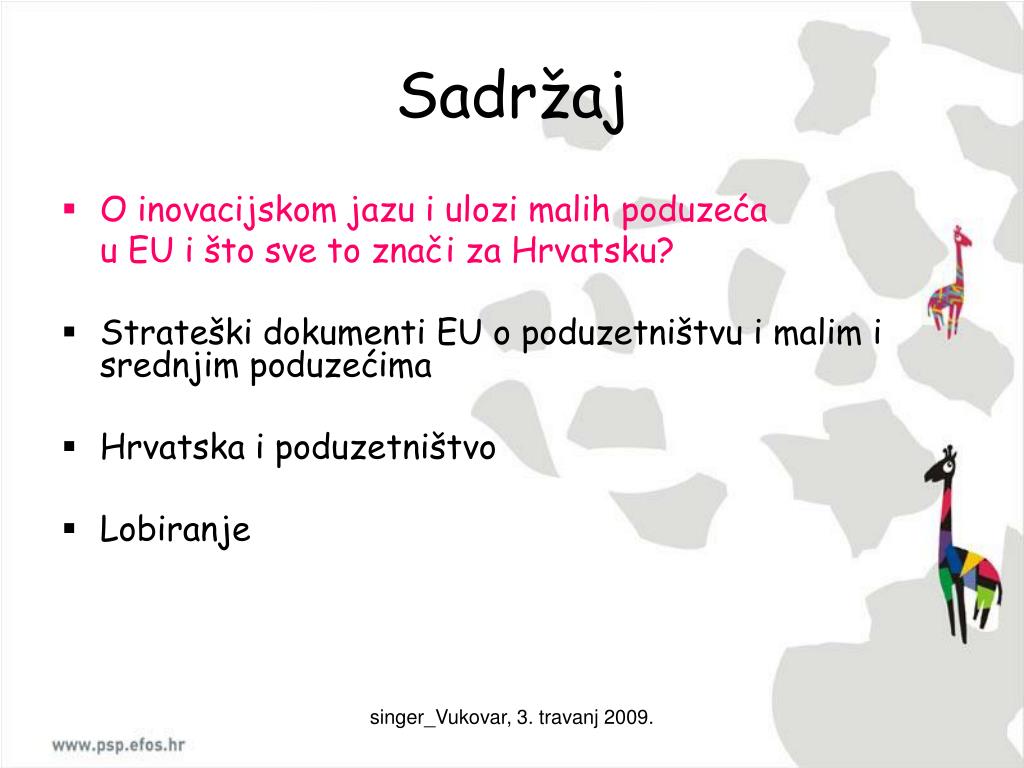 Sadržaj

▪ O inovacijskom jazu i ulozi malih poduzeća u EU i što sve to znači za Hrvatsku?

▪ Strateški dokumenti EU o poduzetništvu i malim i srednjim poduzećima

▪ Hrvatska i poduzetništvo

▪ Lobiranje

singer_Vukovar, 3. travanj 2009.

www.psp.efos.hr